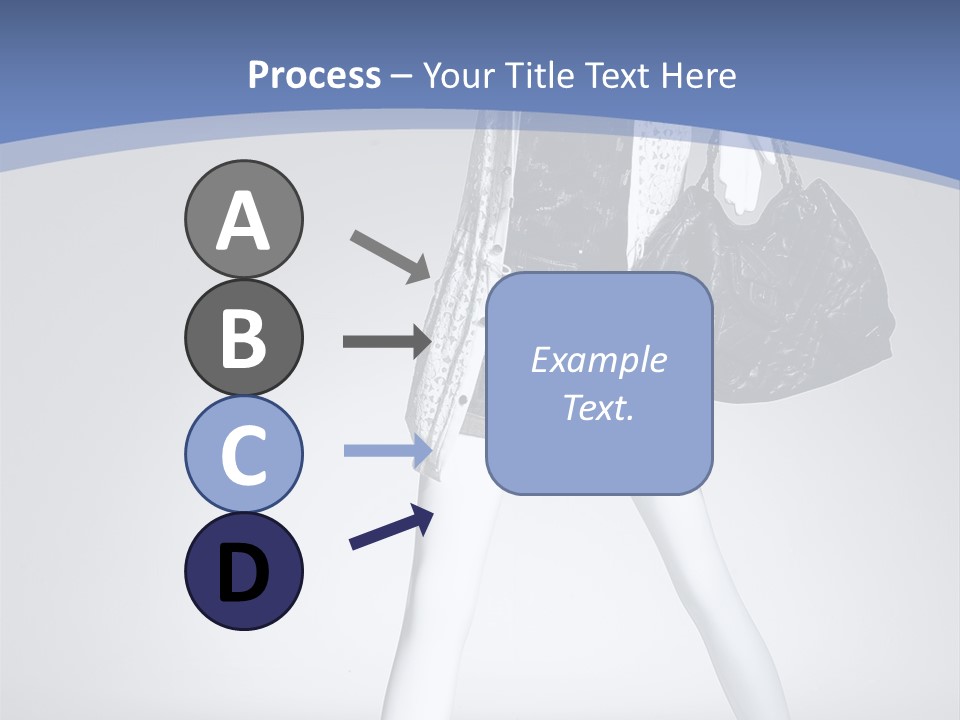 Process – Your Title Text Here

A

B

C

D

Example Text.